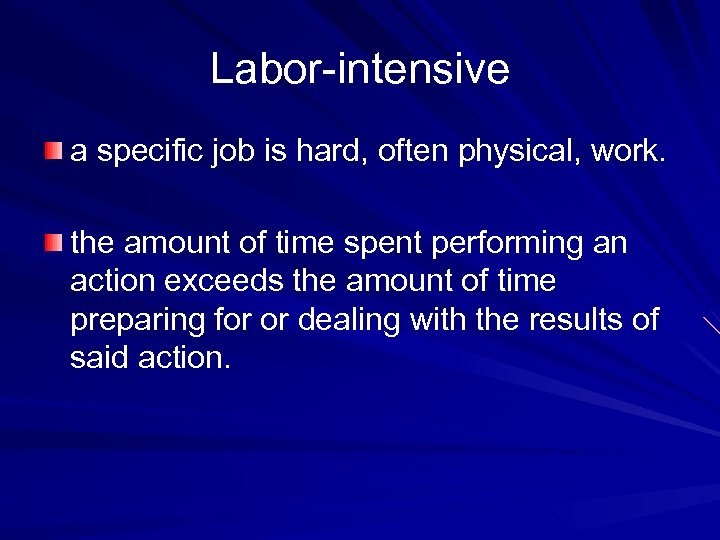 Labor-intensive

a specific job is hard, often physical, work.

the amount of time spent performing an action exceeds the amount of time preparing for or dealing with the results of said action.